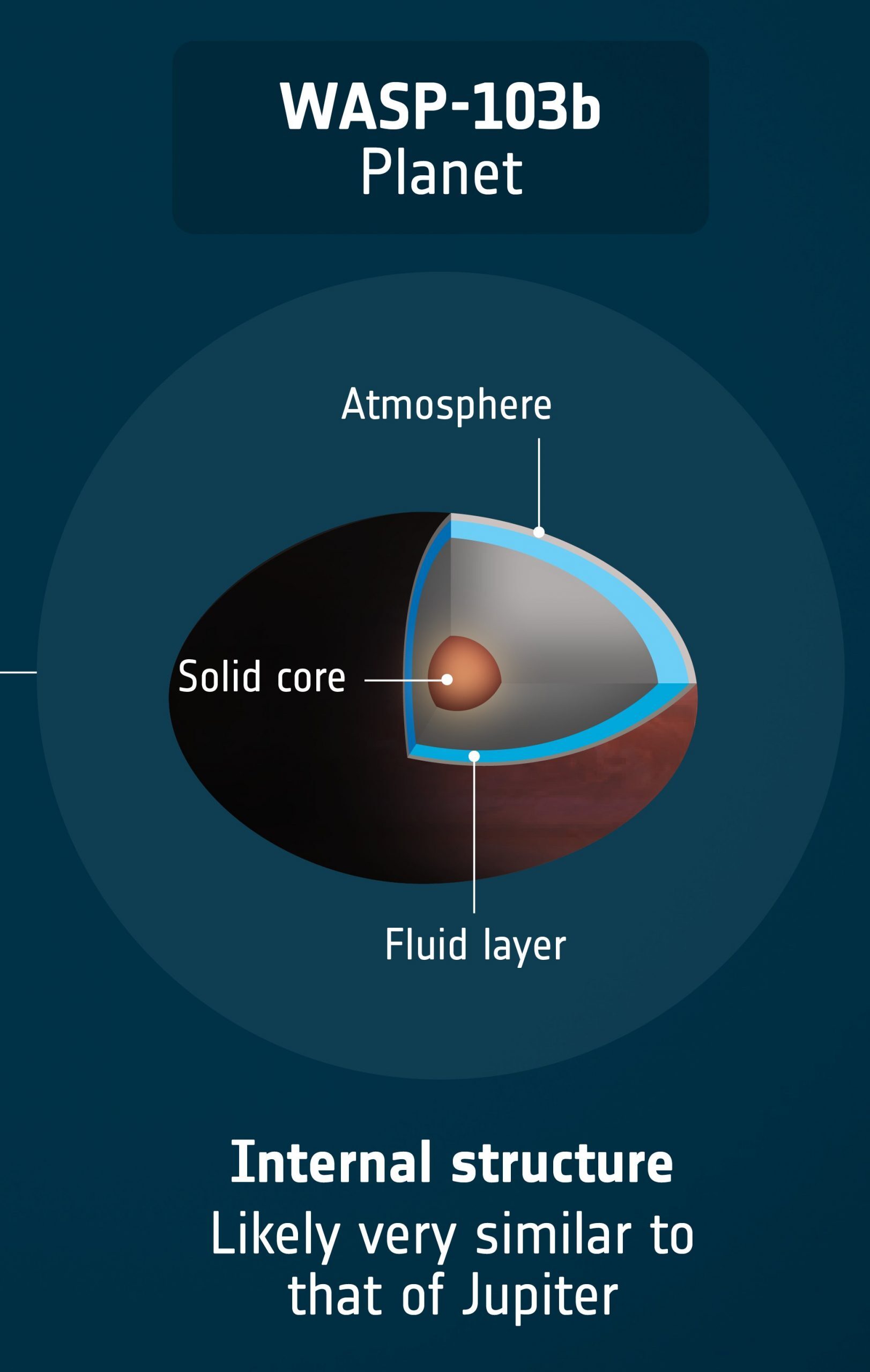 WASP-103b
Planet

Atmosphere

Solid core

Fluid layer

Internal structure
Likely very similar to that of Jupiter